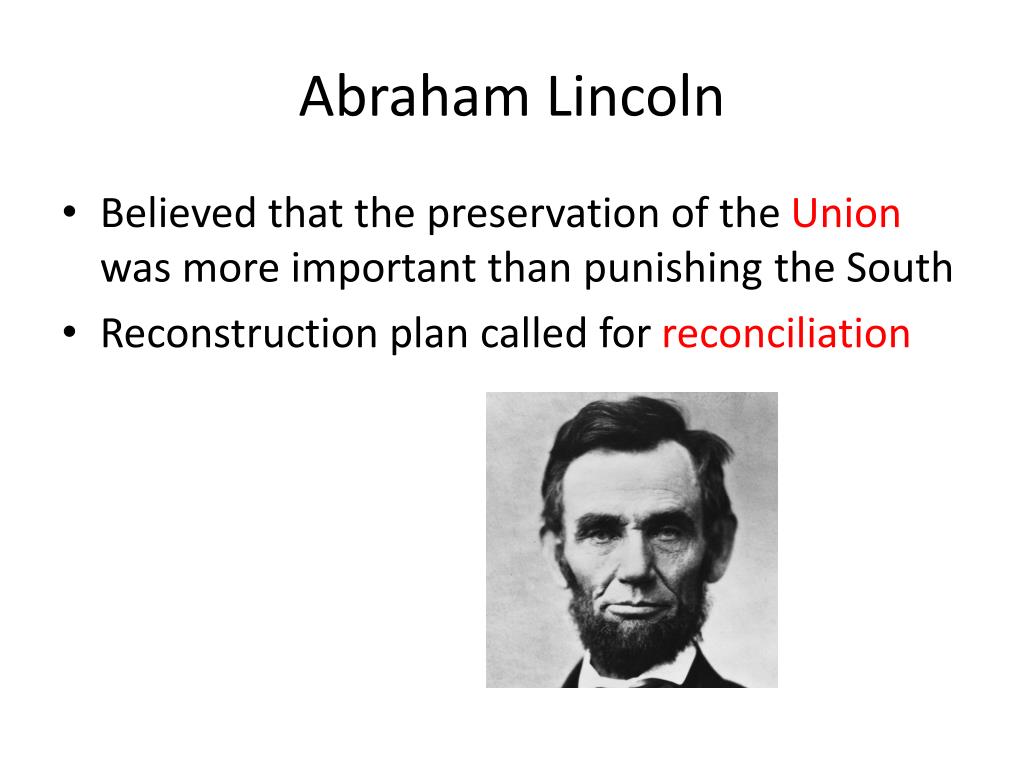 Abraham Lincoln

• Believed that the preservation of the Union was more important than punishing the South
• Reconstruction plan called for reconciliation